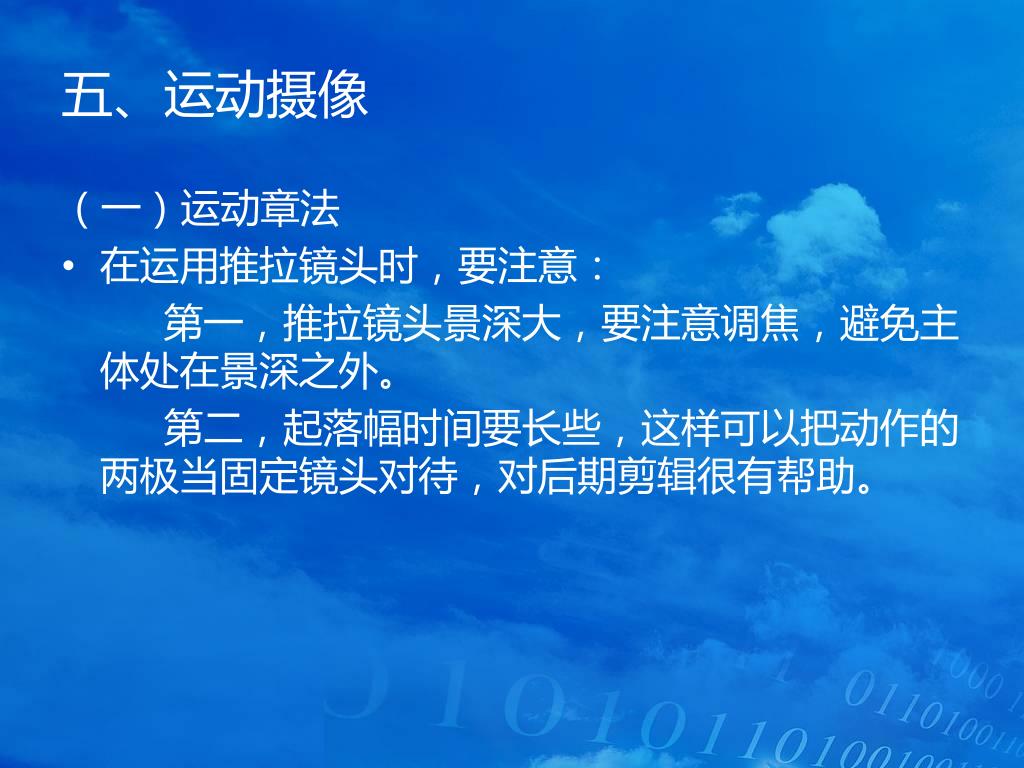 五、运动摄像

（一）运动章法

• 在运用推拉镜头时，要注意：

第一，推拉镜头景深大，要注意调焦，避免主体处在景深之外。

第二，起落幅时间要长些，这样可以把动作的两极当固定镜头对待，对后期剪辑很有帮助。